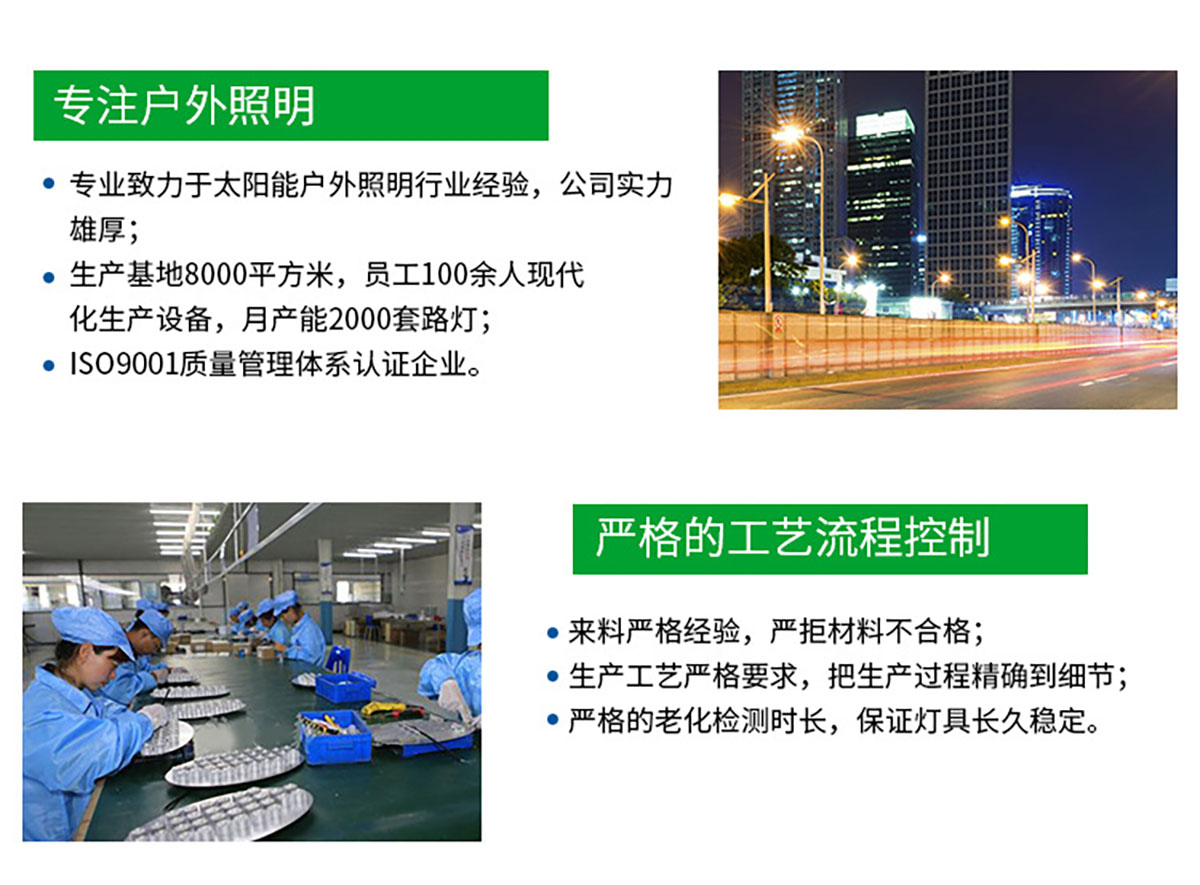 专注户外照明

• 专业致力于太阳能户外照明行业经验，公司实力雄厚；
• 生产基地8000平方米，员工100余人现代化生产设备，月产能2000套路灯；
• ISO9001质量管理体系认证企业。

严格的工艺流程控制

• 来料严格经验，严拒材料不合格；
• 生产工艺严格要求，把生产过程精确到细节；
• 严格的老化检测时长，保证灯具长久稳定。